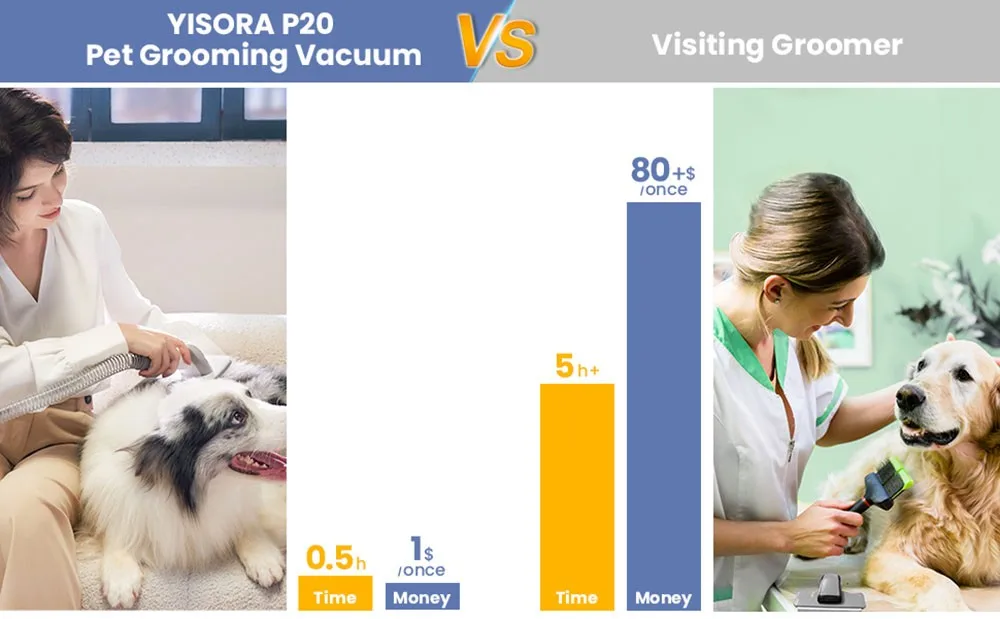 YISORA P20
Pet Grooming Vacuum

VS

Visiting Groomer

0.5h
Time

1$
/once
Money

5h+
Time

80+$
/once
Money